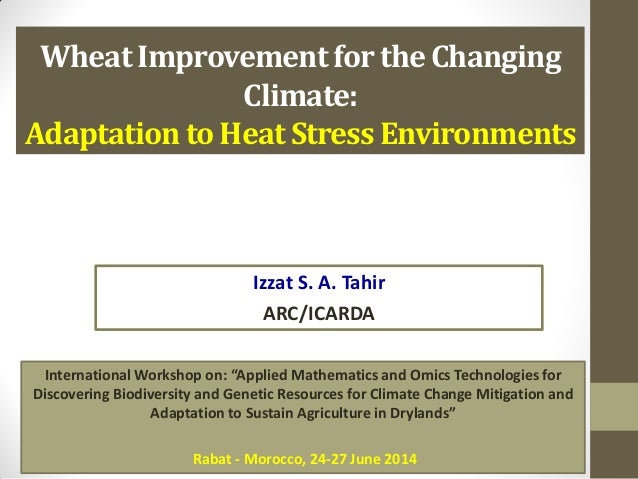 Wheat Improvement for the Changing Climate:
Adaptation to Heat Stress Environments

Izzat S. A. Tahir
ARC/ICARDA

International Workshop on: “Applied Mathematics and Omics Technologies for Discovering Biodiversity and Genetic Resources for Climate Change Mitigation and Adaptation to Sustain Agriculture in Drylands”

Rabat - Morocco, 24-27 June 2014